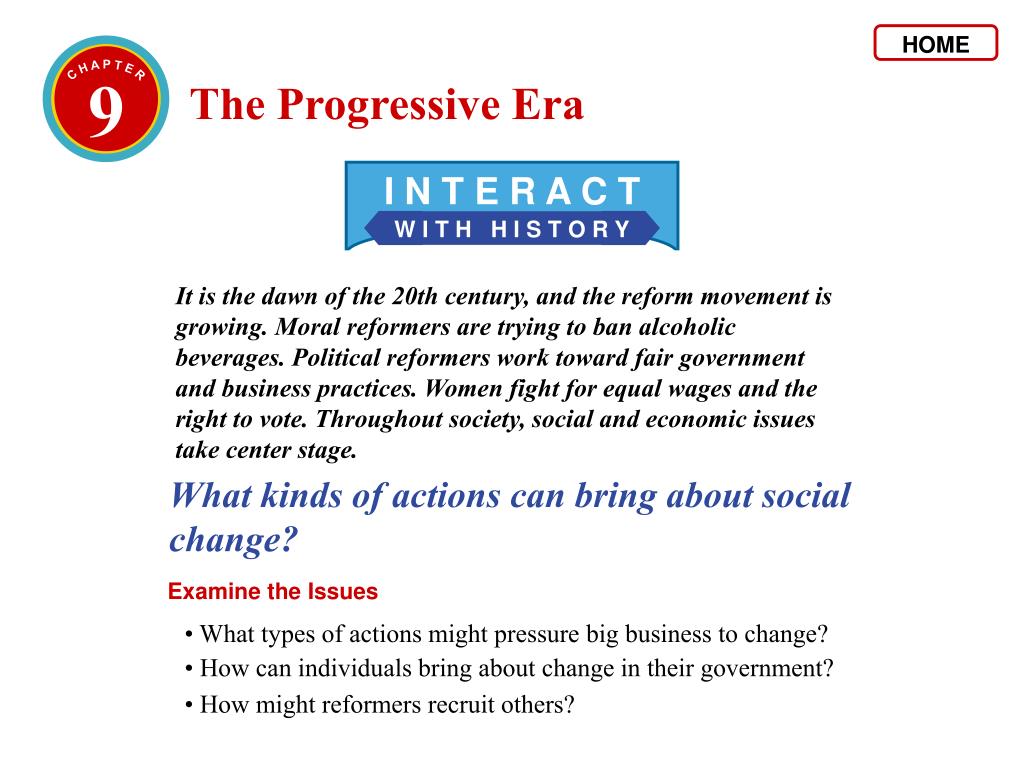 HOME

CHAPTER 9

The Progressive Era

INTERACT WITH HISTORY

It is the dawn of the 20th century, and the reform movement is growing. Moral reformers are trying to ban alcoholic beverages. Political reformers work toward fair government and business practices. Women fight for equal wages and the right to vote. Throughout society, social and economic issues take center stage.

What kinds of actions can bring about social change?

Examine the Issues

• What types of actions might pressure big business to change?
• How can individuals bring about change in their government?
• How might reformers recruit others?